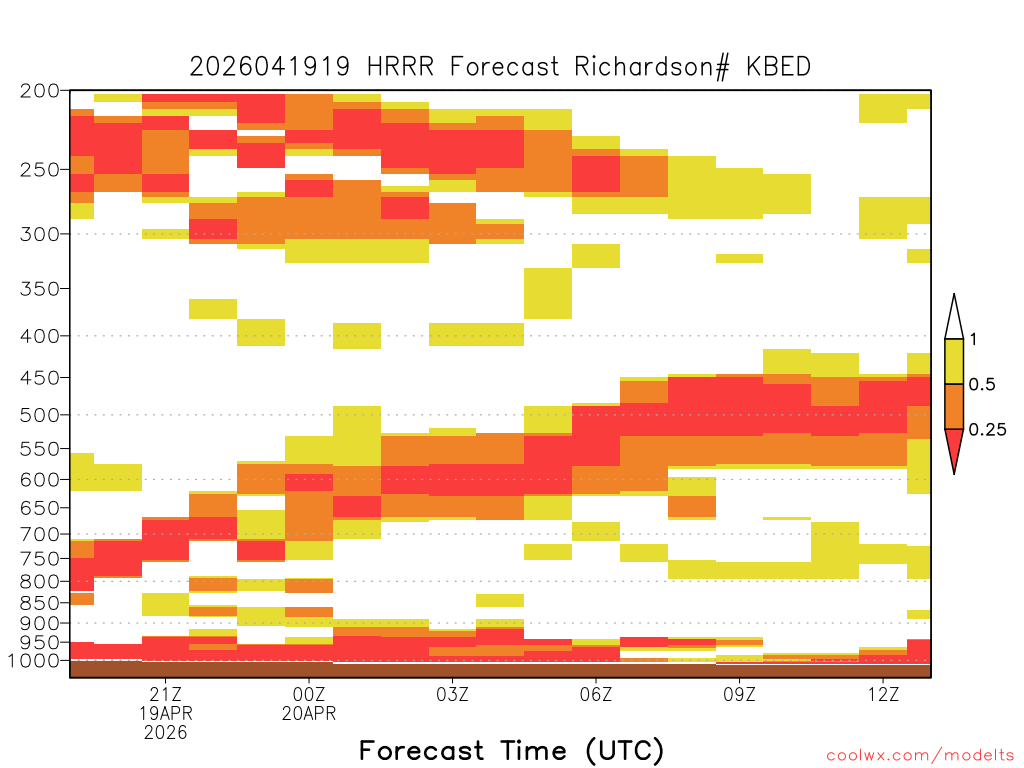 2026041919 HRRR Forecast Richardson# KBED

200
250
300
350
400
450
500
550
600
650
700
750
800
850
900
950
1000

1
0.5
0.25

21Z
19APR
2026
00Z
20APR
03Z
06Z
09Z
12Z

Forecast Time (UTC)

coolwx.com/modelts